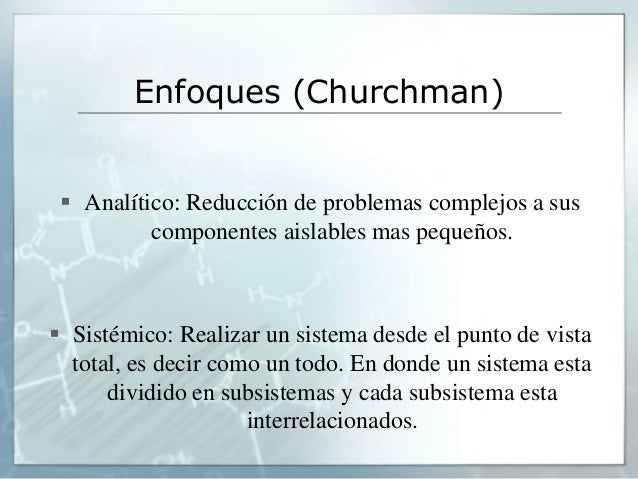 Enfoques (Churchman)

▪ Analítico: Reducción de problemas complejos a sus componentes aislables mas pequeños.

▪ Sistémico: Realizar un sistema desde el punto de vista total, es decir como un todo. En donde un sistema esta dividido en subsistemas y cada subsistema esta interrelacionados.